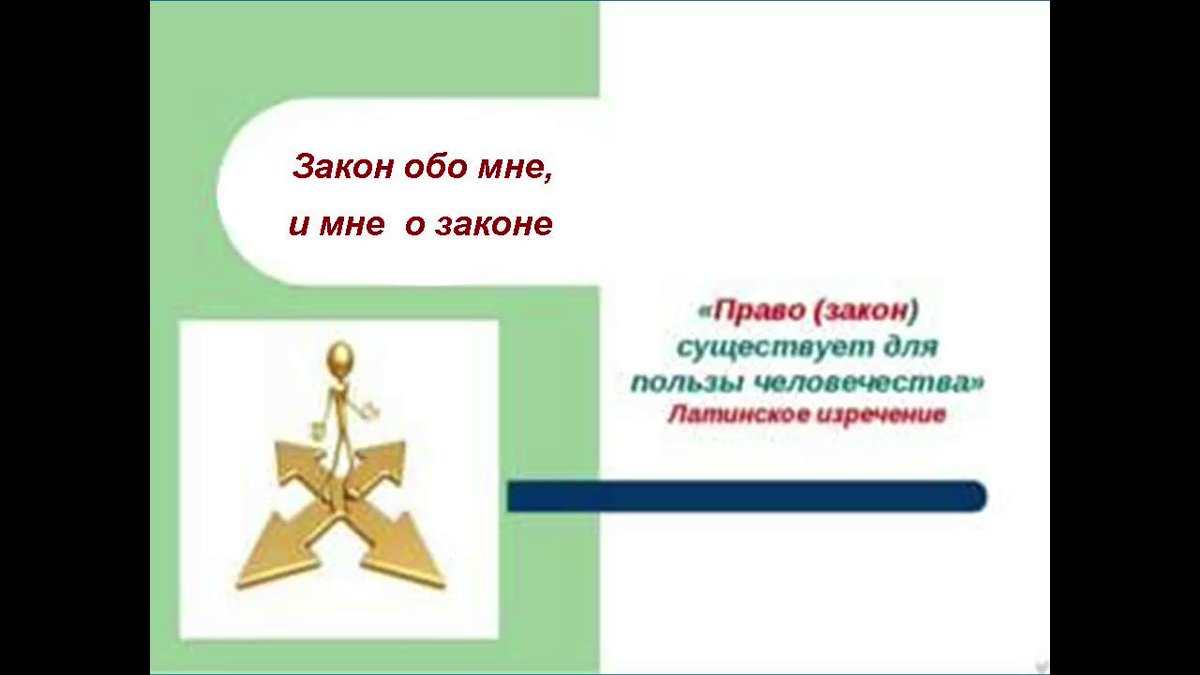 Закон обо мне,
и мне о законе

«Право (закон) существует для пользы человечества»
Латинское изречение